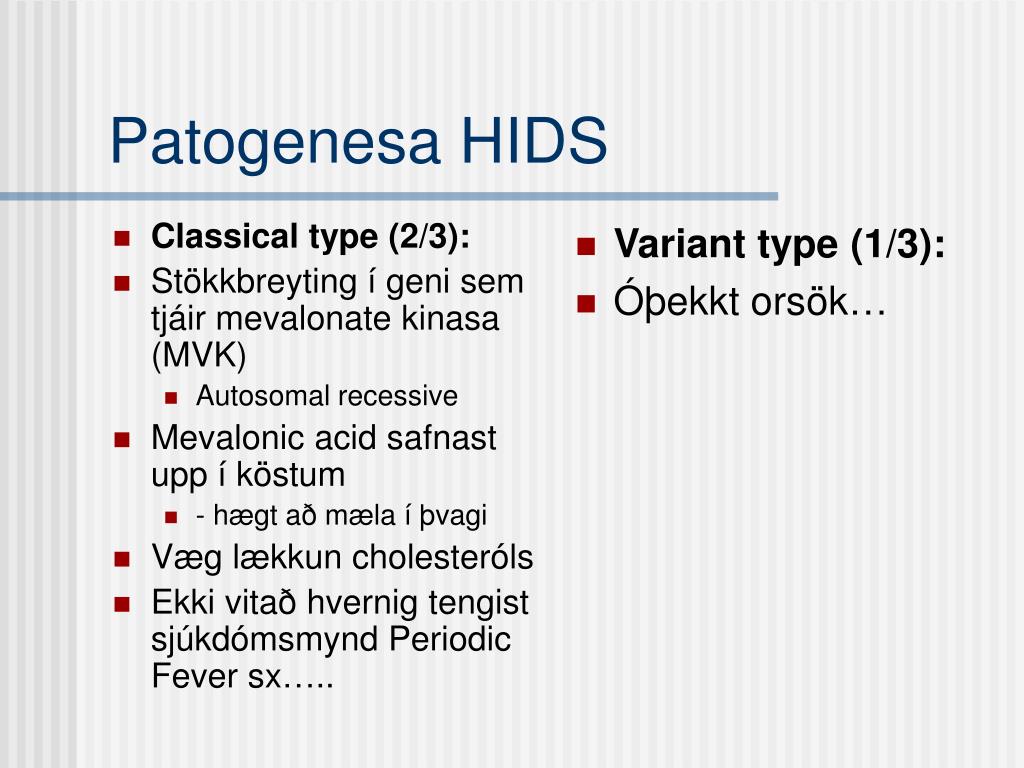 Patogenesa HIDS

Classical type (2/3):
Stökkbreyting í geni sem tjáir mevalonate kinasa (MVK)
Autosomal recessive
Mevalonic acid safnast upp í köstum
- hægt að mæla í þvagi
Væg lækkun cholesteróls
Ekki vitað hvernig tengist sjúkdómsmynd Periodic Fever sx…..

Variant type (1/3):
Óþekkt orsök…